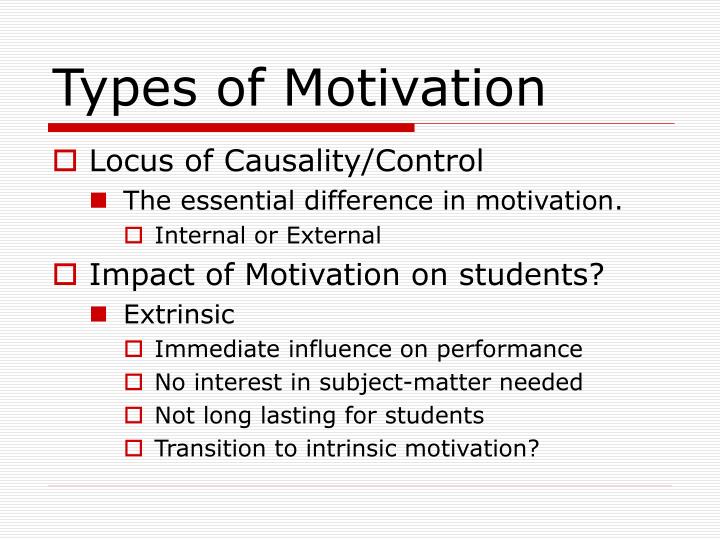 Types of Motivation

Locus of Causality/Control

The essential difference in motivation.

Internal or External

Impact of Motivation on students?

Extrinsic

Immediate influence on performance

No interest in subject-matter needed

Not long lasting for students

Transition to intrinsic motivation?